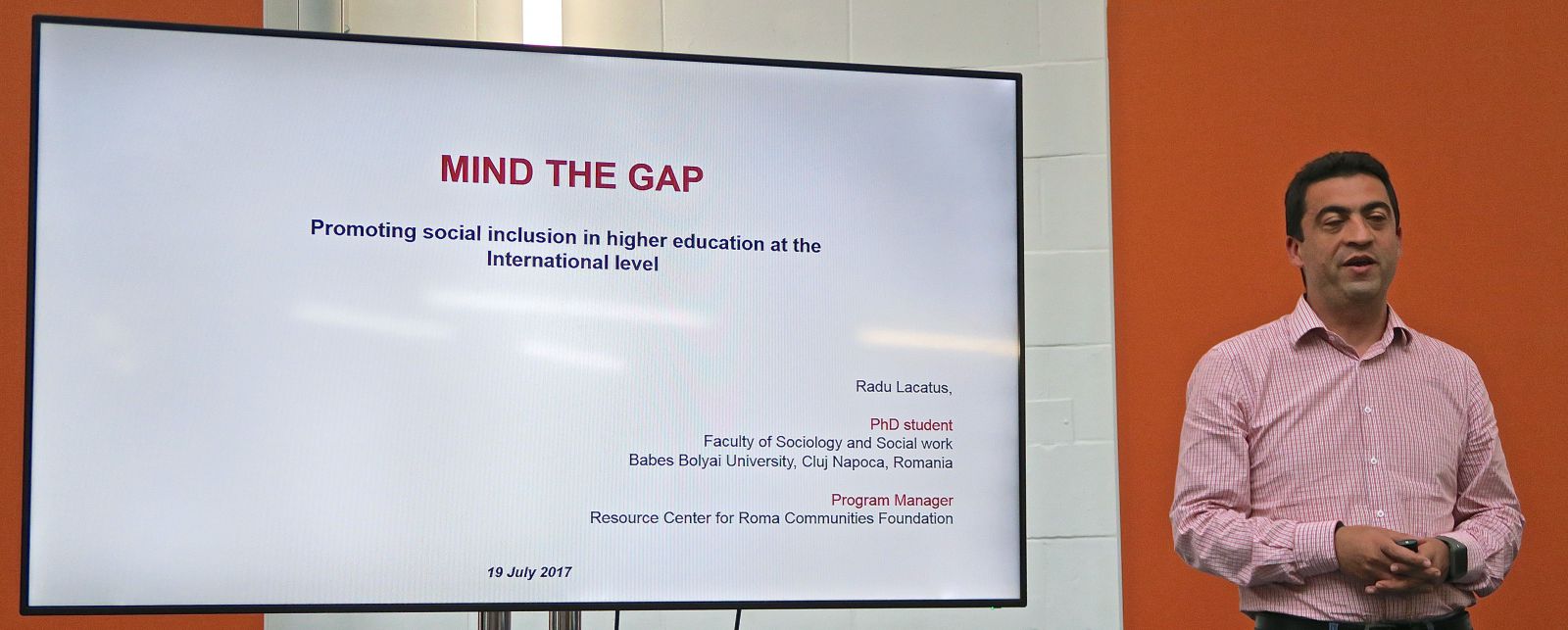 MIND THE GAP

Promoting social inclusion in higher education at the International level

Radu Lacatus,

PhD student
Faculty of Sociology and Social work
Babes Bolyai University, Cluj Napoca, Romania

Program Manager
Resource Center for Roma Communities Foundation

19 July 2017